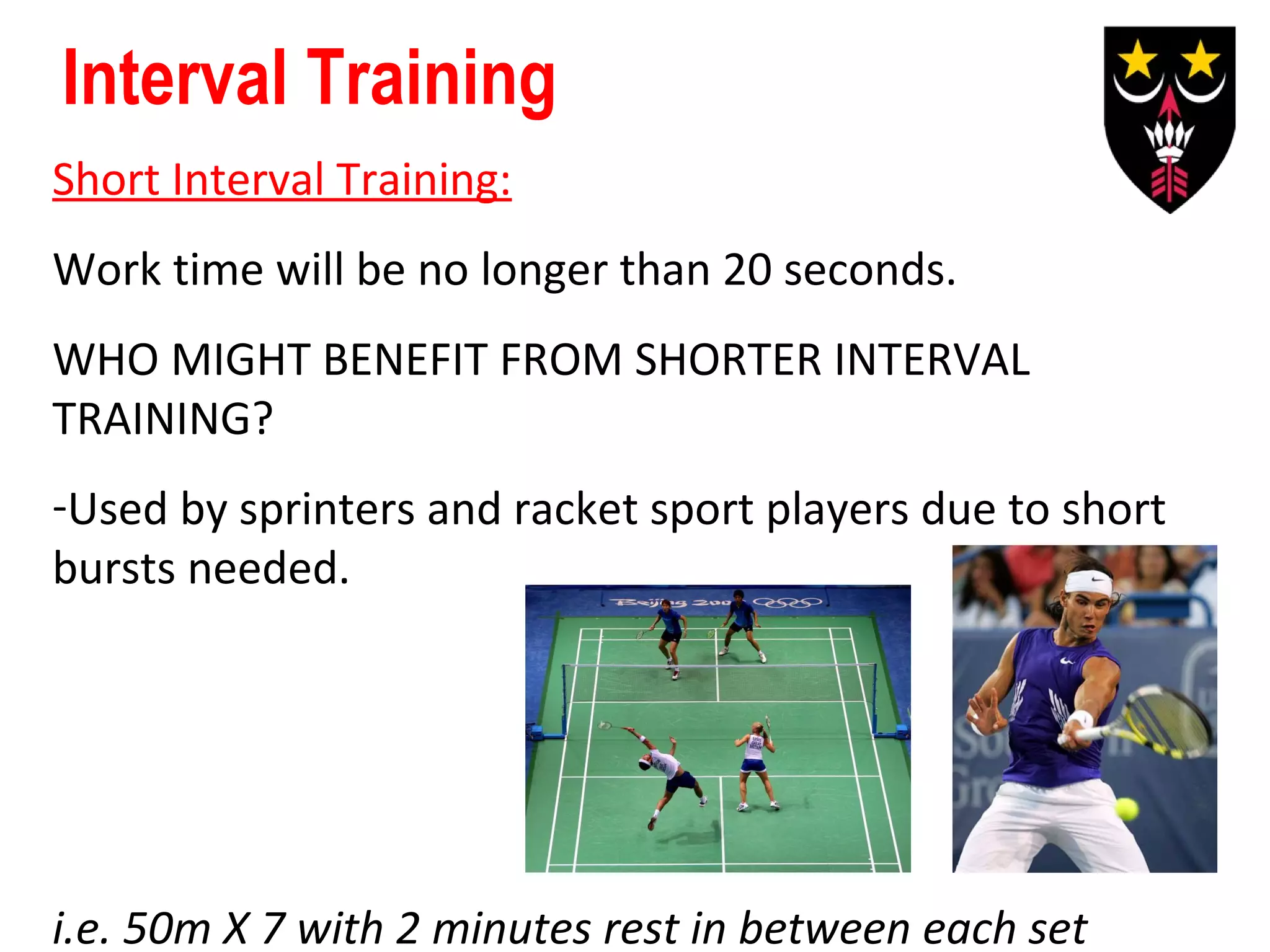 Interval Training

Short Interval Training:

Work time will be no longer than 20 seconds.

WHO MIGHT BENEFIT FROM SHORTER INTERVAL TRAINING?

-Used by sprinters and racket sport players due to short bursts needed.

Beijing 2008

i.e. 50m X 7 with 2 minutes rest in between each set